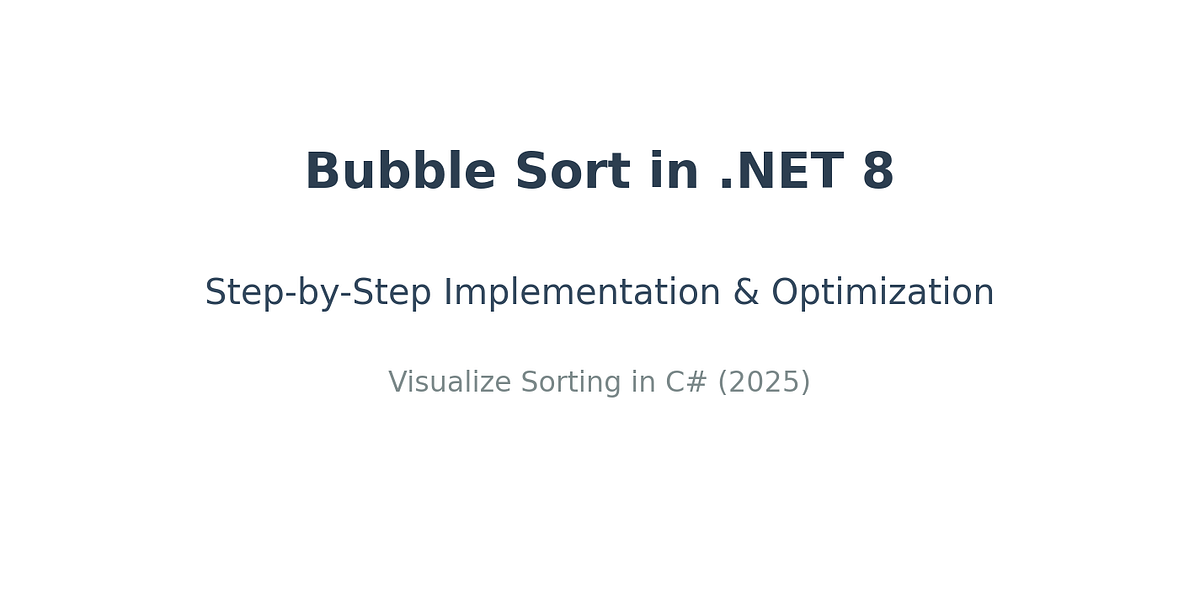 Bubble Sort in .NET 8

Step-by-Step Implementation & Optimization

Visualize Sorting in C# (2025)